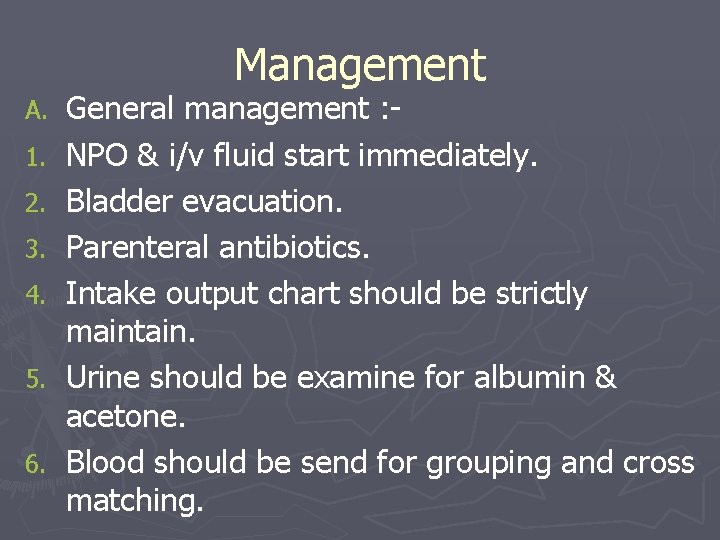 Management

A. General management :-

1. NPO & i/v fluid start immediately.

2. Bladder evacuation.

3. Parenteral antibiotics.

4. Intake output chart should be strictly maintain.

5. Urine should be examine for albumin & acetone.

6. Blood should be send for grouping and cross matching.